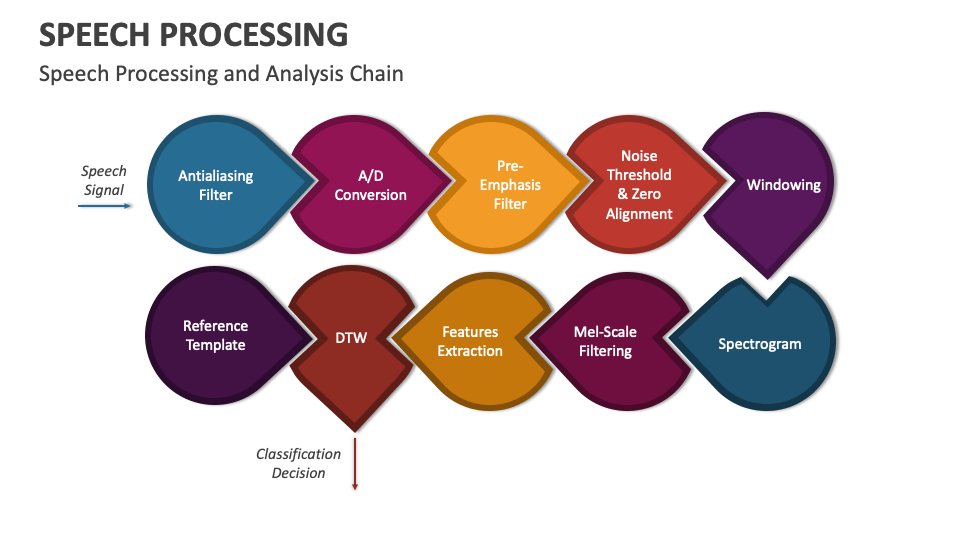 SPEECH PROCESSING

Speech Processing and Analysis Chain

Speech Signal

Antialiasing Filter

A/D Conversion

Pre-Emphasis Filter

Noise Threshold & Zero Alignment

Windowing

Reference Template

DTW

Features Extraction

Mel-Scale Filtering

Spectrogram

Classification Decision